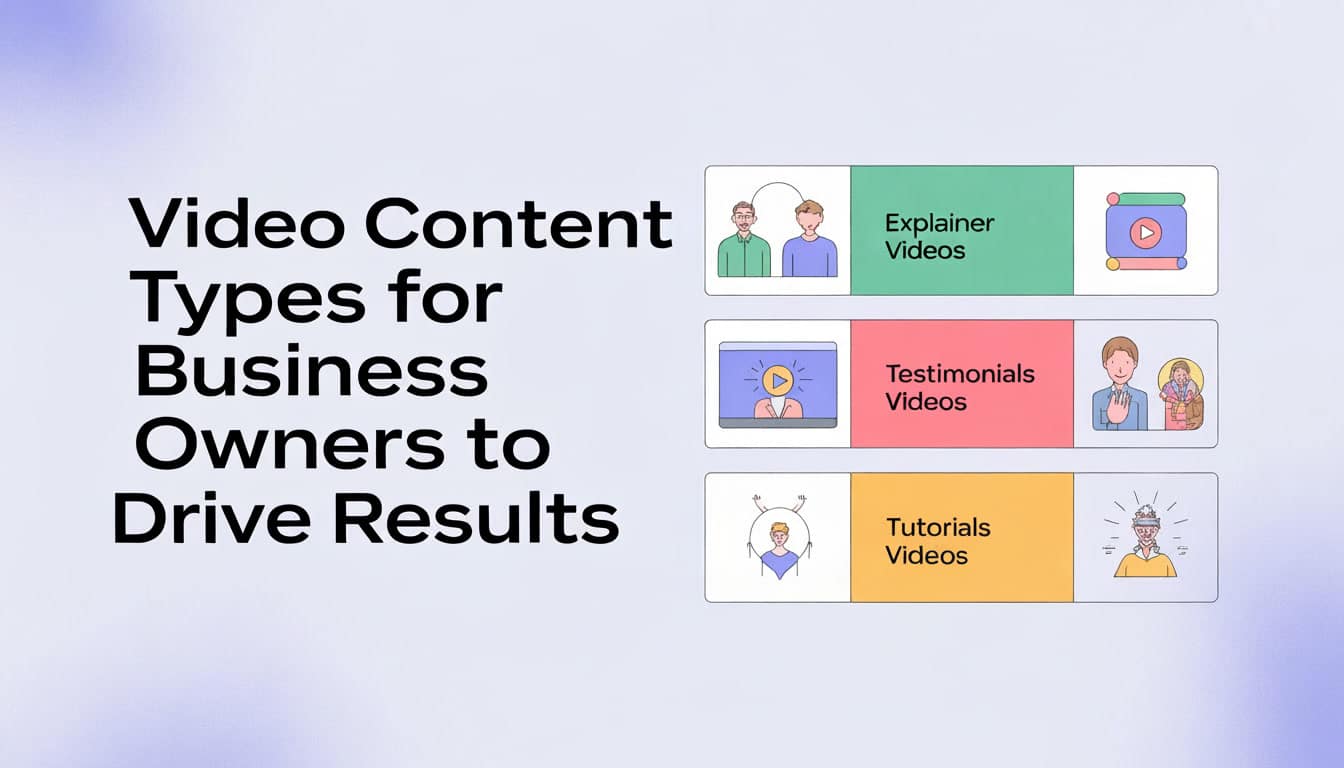 Video Content Types for Business Owners to Drive Results

Explainer Videos

Testimonials Videos

Tutorials Videos